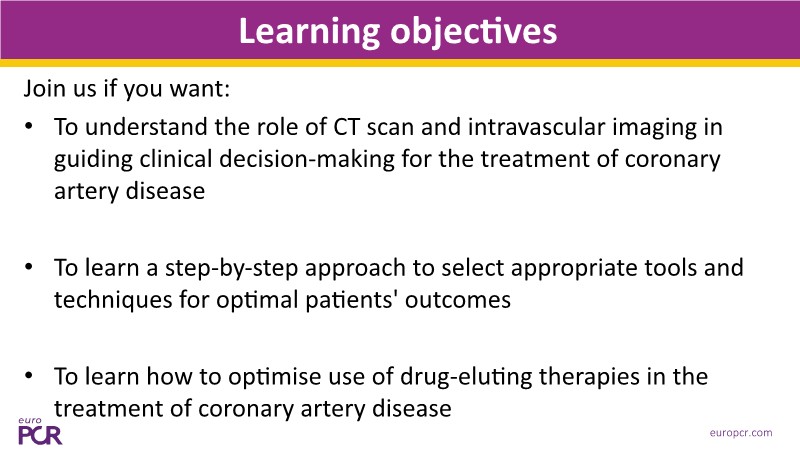 Learning objectives

Join us if you want:

• To understand the role of CT scan and intravascular imaging in guiding clinical decision-making for the treatment of coronary artery disease

• To learn a step-by-step approach to select appropriate tools and techniques for optimal patients' outcomes

• To learn how to optimise use of drug-eluting therapies in the treatment of coronary artery disease

euro PCR

europcr.com